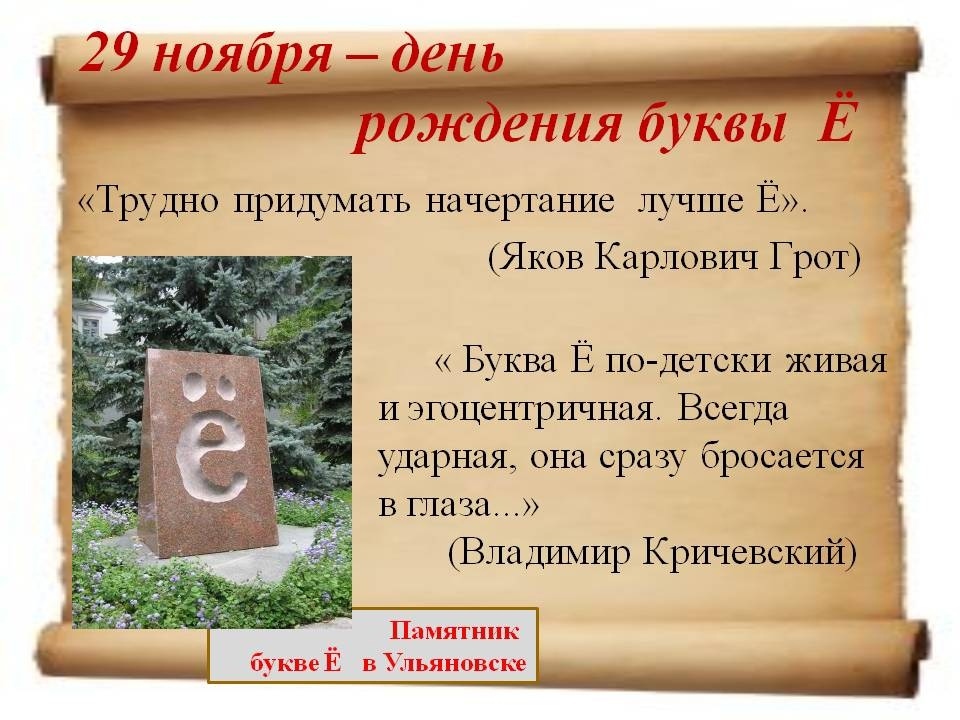 29 ноября – день рождения буквы Ё

«Трудно придумать начертание лучше Ё».
(Яков Карлович Грот)

« Буква Ё по-детски живая и эгоцентричная. Всегда ударная, она сразу бросается в глаза...»
(Владимир Кричевский)

ё

Памятник букве Ё в Ульяновске